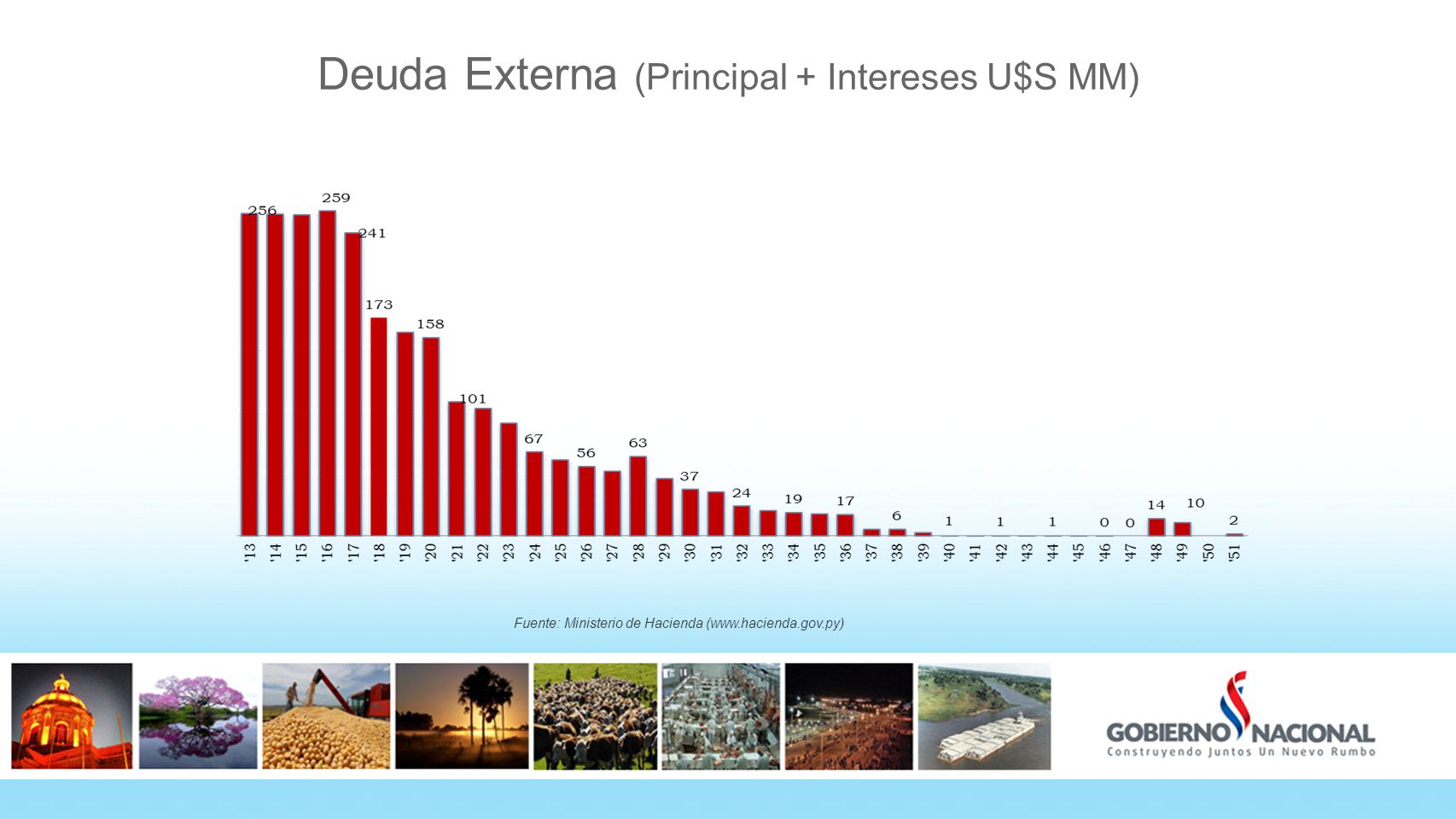 Deuda Externa (Principal + Intereses U$S MM)

256
259
241
173
158
101
67
56
63
37
24
19
17
6
1
1
1
0
0
14
10
2

'13 '14 '15 '16 '17 '18 '19 '20 '21 '22 '23 '24 '25 '26 '27 '28 '29 '30 '31 '32 '33 '34 '35 '36 '37 '38 '39 '40 '41 '42 '43 '44 '45 '46 '47 '48 '49 '50 '51

Fuente: Ministerio de Hacienda (www.hacienda.gov.py)

GOBIERNO NACIONAL
Construyendo Juntos Un Nuevo Rumbo